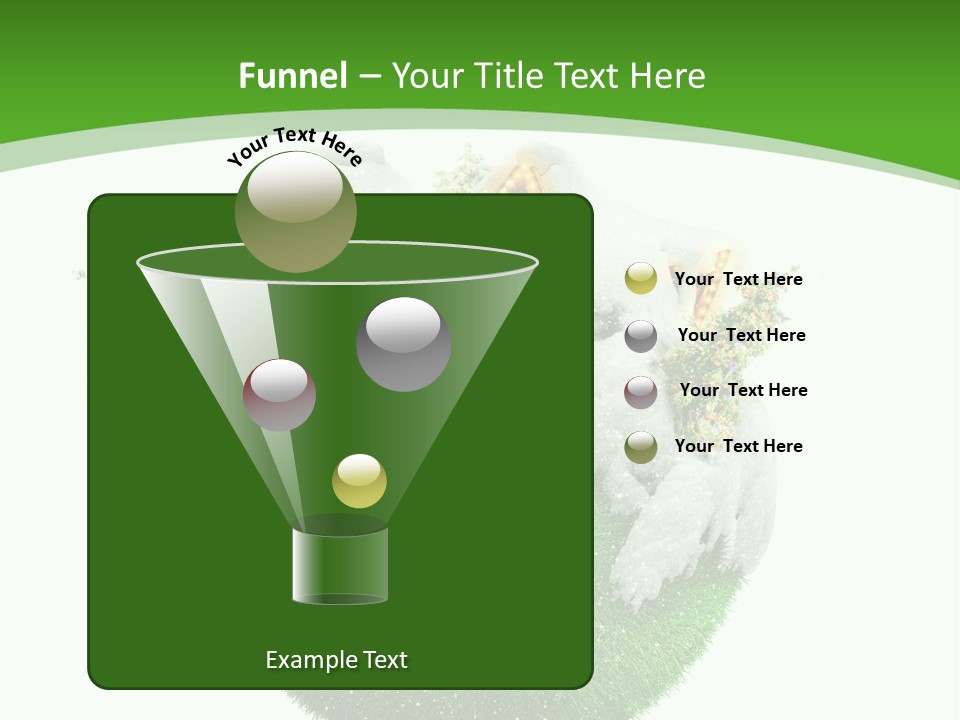 Funnel – Your Title Text Here

Your Text Here

Your Text Here

Your Text Here

Your Text Here

Your Text Here

Example Text